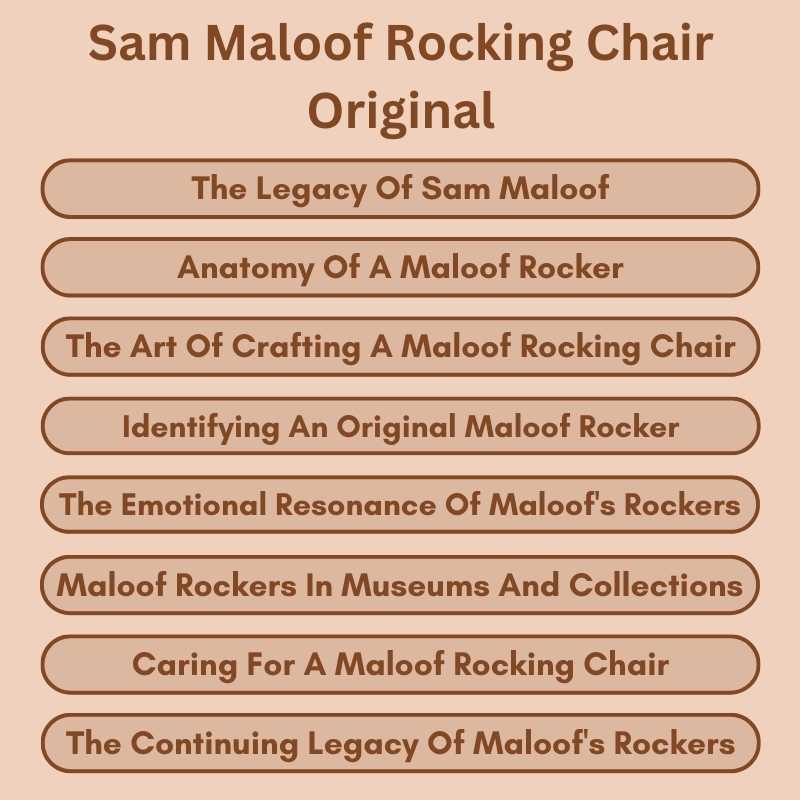 Sam Maloof Rocking Chair Original

The Legacy Of Sam Maloof

Anatomy Of A Maloof Rocker

The Art Of Crafting A Maloof Rocking Chair

Identifying An Original Maloof Rocker

The Emotional Resonance Of Maloof's Rockers

Maloof Rockers In Museums And Collections

Caring For A Maloof Rocking Chair

The Continuing Legacy Of Maloof's Rockers